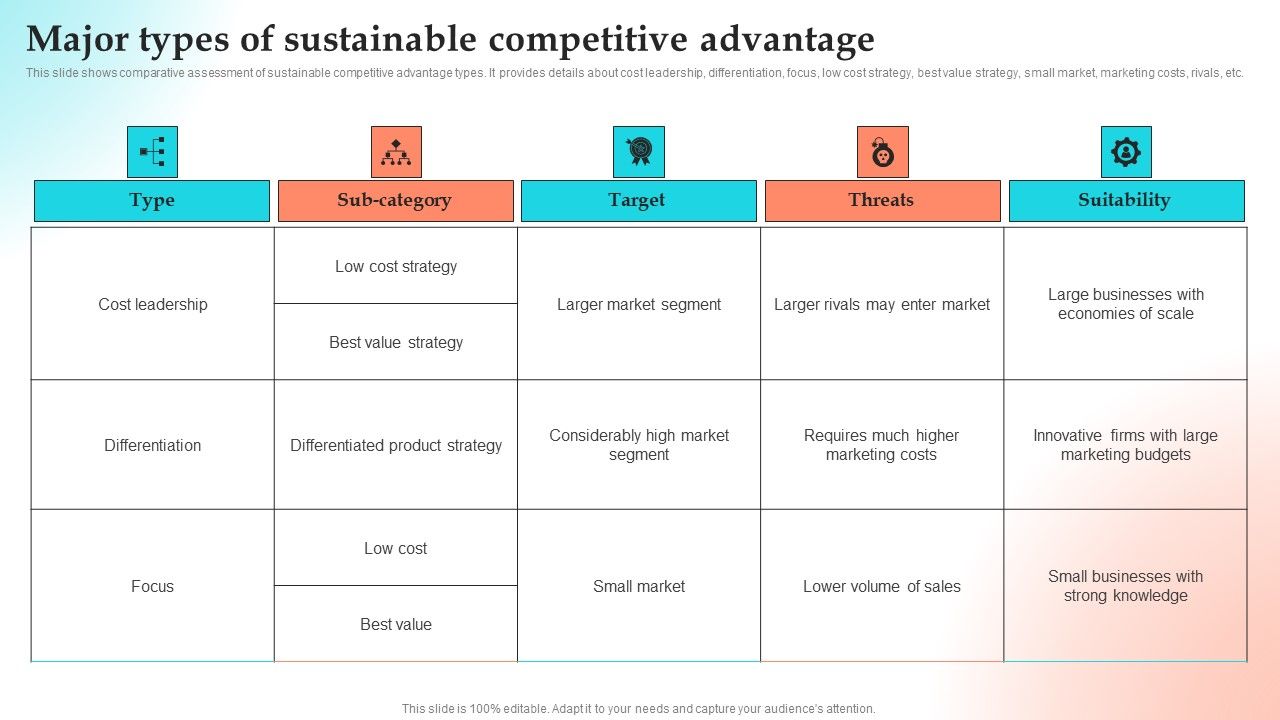 Major types of sustainable competitive advantage

This slide shows comparative assessment of sustainable competitive advantage types. It provides details about cost leadership, differentiation, focus, low cost strategy, best value strategy, small market, marketing costs, rivals, etc.

| Type | Sub-category | Target | Threats | Suitability |
|---|---|---|---|---|
| Cost leadership | Low cost strategy | Larger market segment | Larger rivals may enter market | Large businesses with economies of scale |
| | Best value strategy | | | |
| Differentiation | Differentiated product strategy | Considerably high market segment | Requires much higher marketing costs | Innovative firms with large marketing budgets |
| Focus | Low cost | Small market | Lower volume of sales | Small businesses with strong knowledge |
| | Best value | | | |

This slide is 100% editable. Adapt it to your needs and capture your audience's attention.